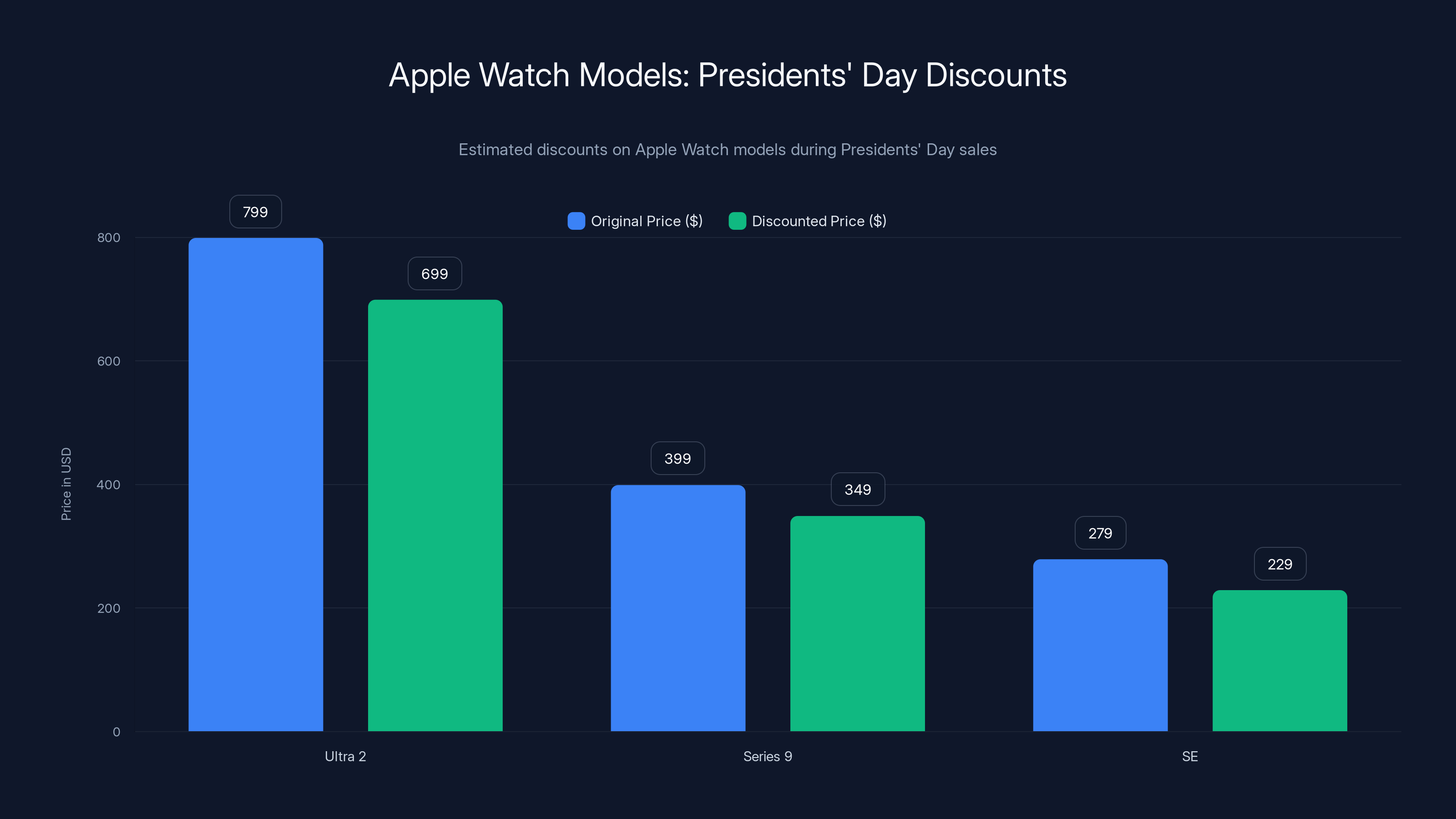 Apple Watch Models: Presidents' Day Discounts

Estimated discounts on Apple Watch models during Presidents' Day sales

Original Price ($)
Discounted Price ($)

Price in USD

800
600
400
200
0

799
699
399
349
279
229

Ultra 2
Series 9
SE